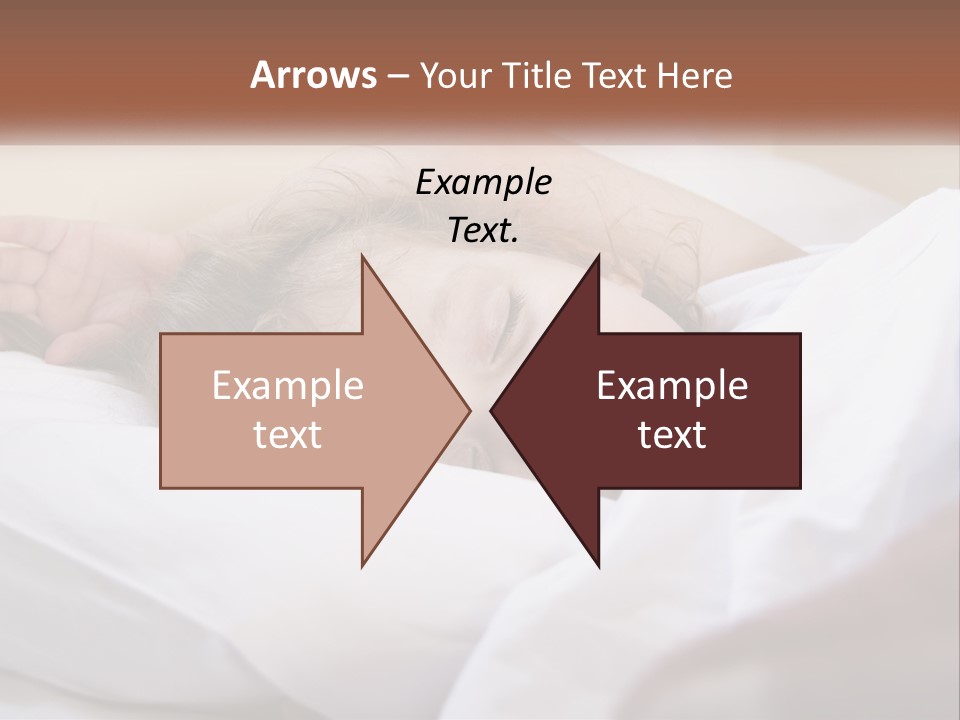 Arrows – Your Title Text Here

Example Text.

Example text

Example text